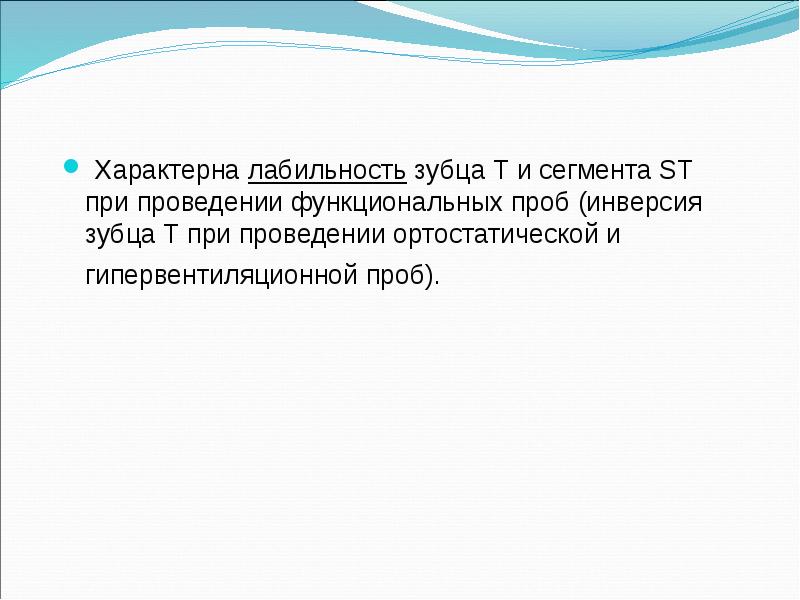 Характерна лабильность зубца Т и сегмента ST при проведении функциональных проб (инверсия зубца Т при проведении ортостатической и гипервентиляционной проб).